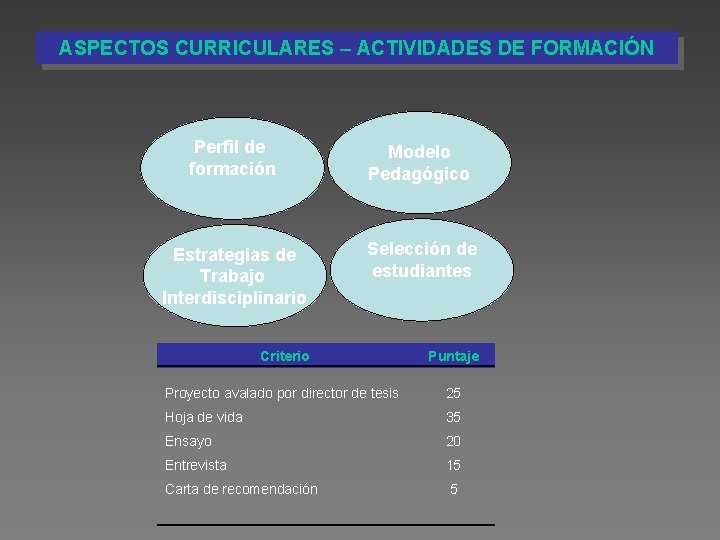 ASPECTOS CURRICULARES – ACTIVIDADES DE FORMACIÓN

Perfil de formación

Modelo Pedagógico

Estrategias de Trabajo Interdisciplinario

Selección de estudiantes

| Criterio | Puntaje |
|---|---|
| Proyecto avalado por director de tesis | 25 |
| Hoja de vida | 35 |
| Ensayo | 20 |
| Entrevista | 15 |
| Carta de recomendación | 5 |